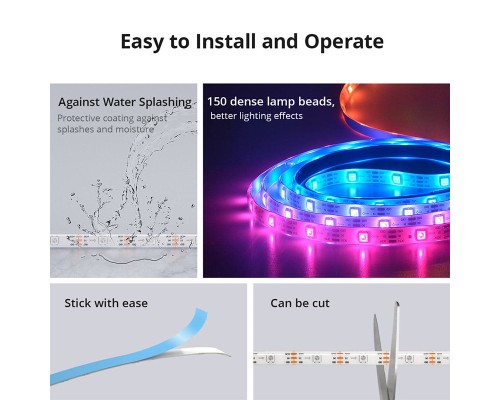 Easy to Install and Operate

Against Water Splashing
Protective coating against splashes and moisture

150 dense lamp beads,
better lighting effects

Stick with ease

Can be cut